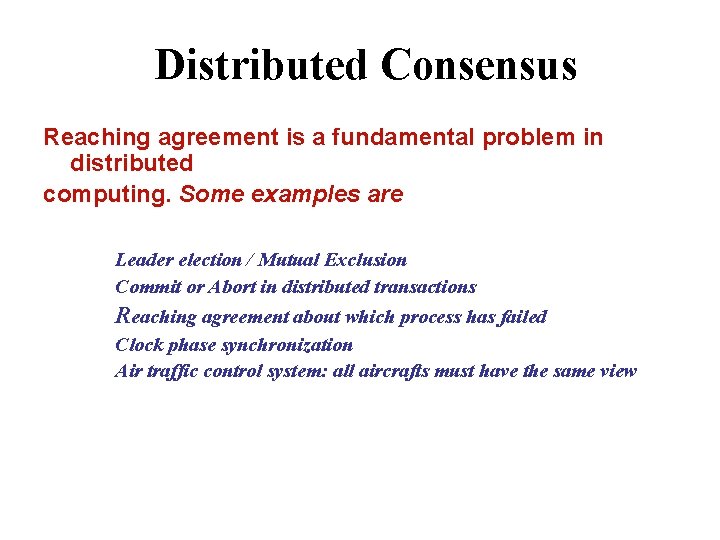 Distributed Consensus

Reaching agreement is a fundamental problem in distributed computing. Some examples are

Leader election / Mutual Exclusion
Commit or Abort in distributed transactions
Reaching agreement about which process has failed
Clock phase synchronization
Air traffic control system: all aircrafts must have the same view